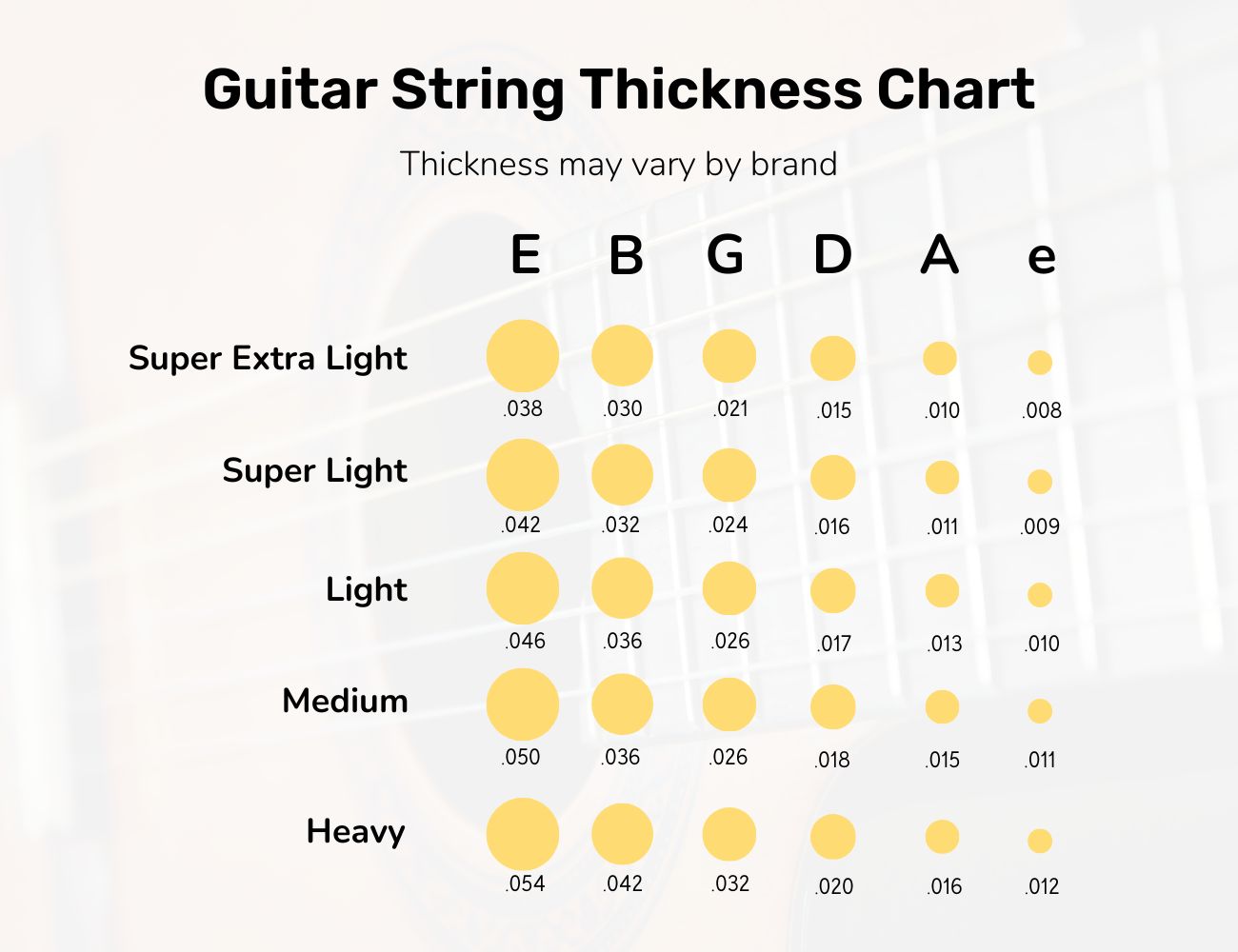 Guitar String Thickness Chart

Thickness may vary by brand

| | E | B | G | D | A | e |
|---|---|---|---|---|---|---|
| Super Extra Light | .038 | .030 | .021 | .015 | .010 | .008 |
| Super Light | .042 | .032 | .024 | .016 | .011 | .009 |
| Light | .046 | .036 | .026 | .017 | .013 | .010 |
| Medium | .050 | .036 | .026 | .018 | .015 | .011 |
| Heavy | .054 | .042 | .032 | .020 | .016 | .012 |